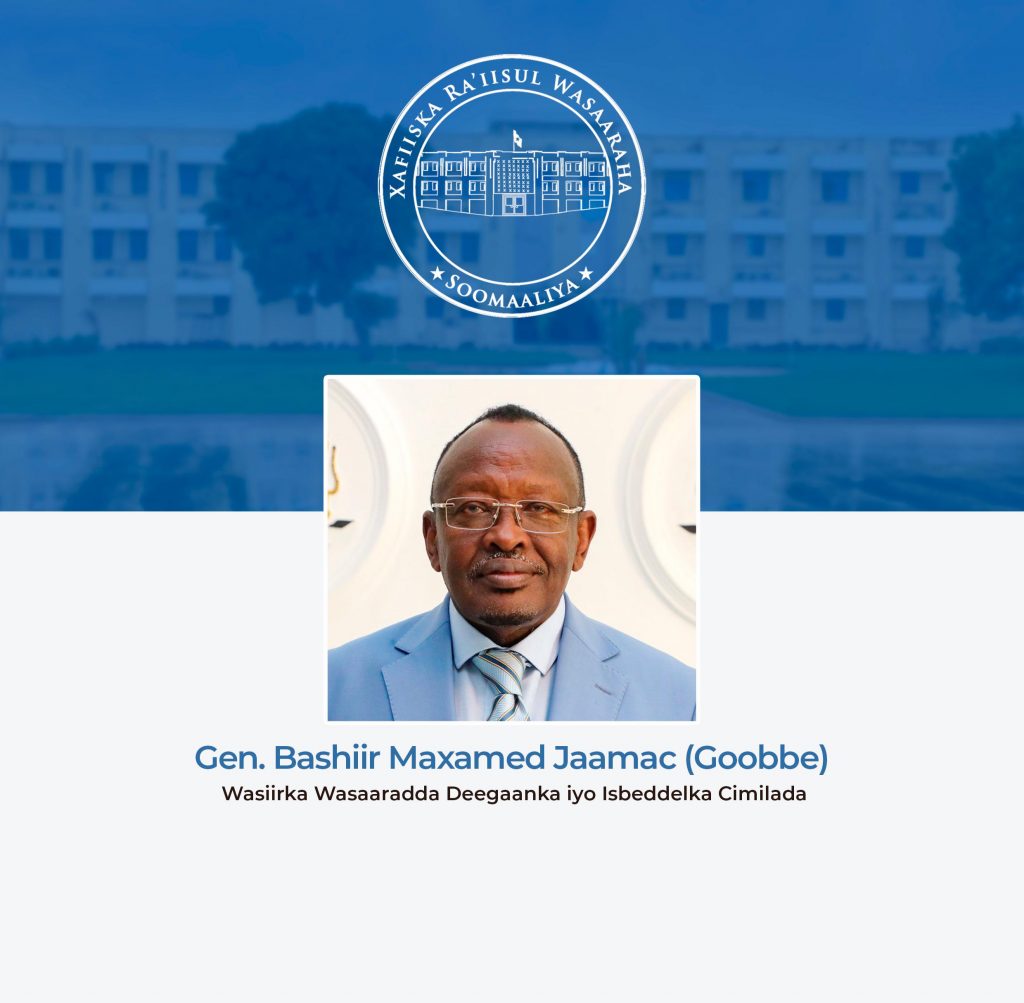 XAFIISKA RA'IISUL WASAARAHA
★ SOOMAALIYA ★

Gen. Bashiir Maxamed Jaamac (Goobbe)
Wasiirka Wasaaradda Deegaanka iyo Isbeddelka Cimilada